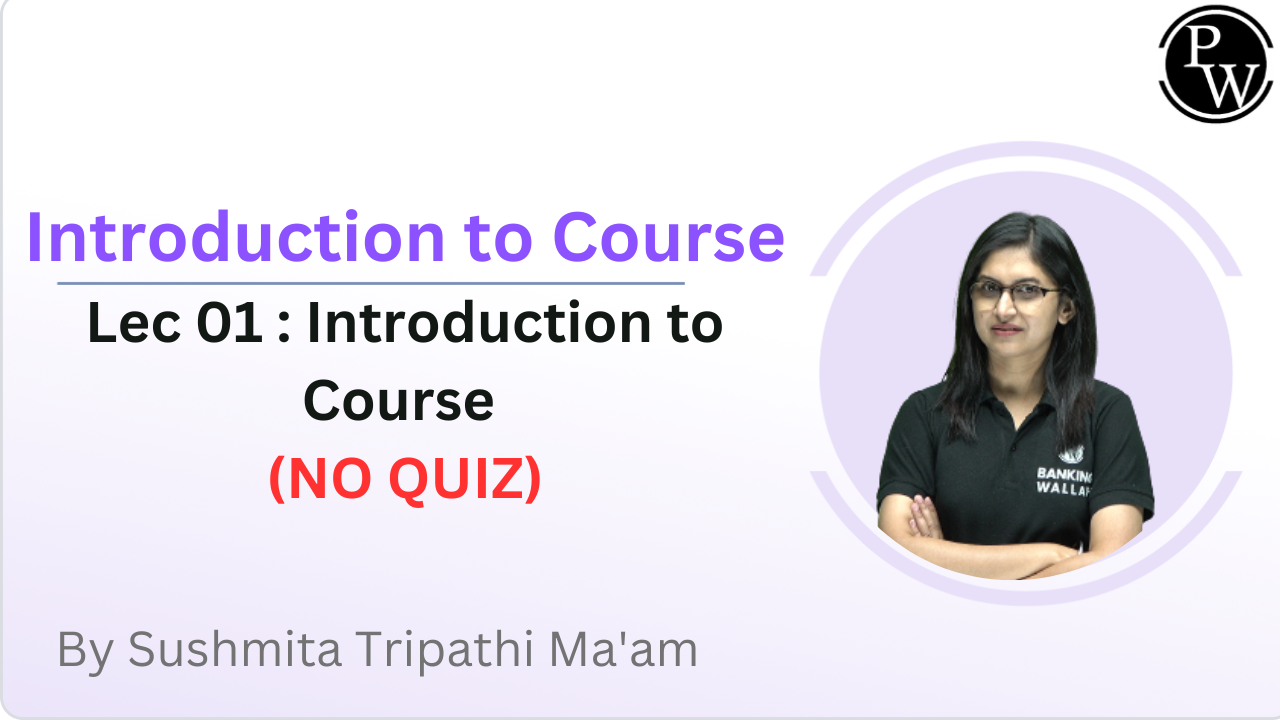 PW

Introduction to Course

Lec 01 : Introduction to Course

(NO QUIZ)

BANKING WALLAH

By Sushmita Tripathi Ma'am